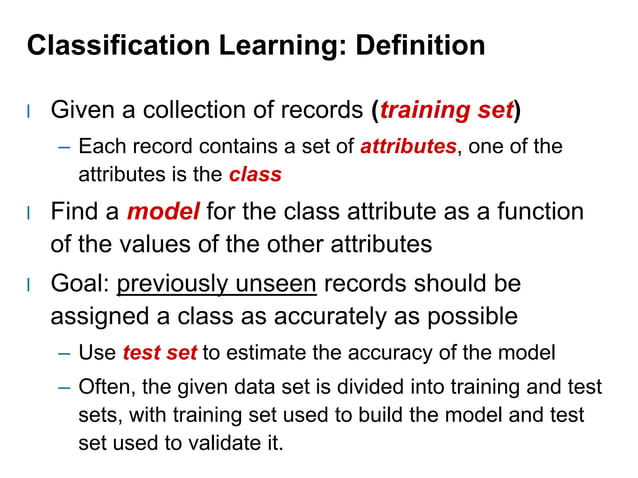 Classification Learning: Definition

l Given a collection of records (training set)

– Each record contains a set of attributes, one of the attributes is the class

l Find a model for the class attribute as a function of the values of the other attributes

l Goal: previously unseen records should be assigned a class as accurately as possible

– Use test set to estimate the accuracy of the model

– Often, the given data set is divided into training and test sets, with training set used to build the model and test set used to validate it.